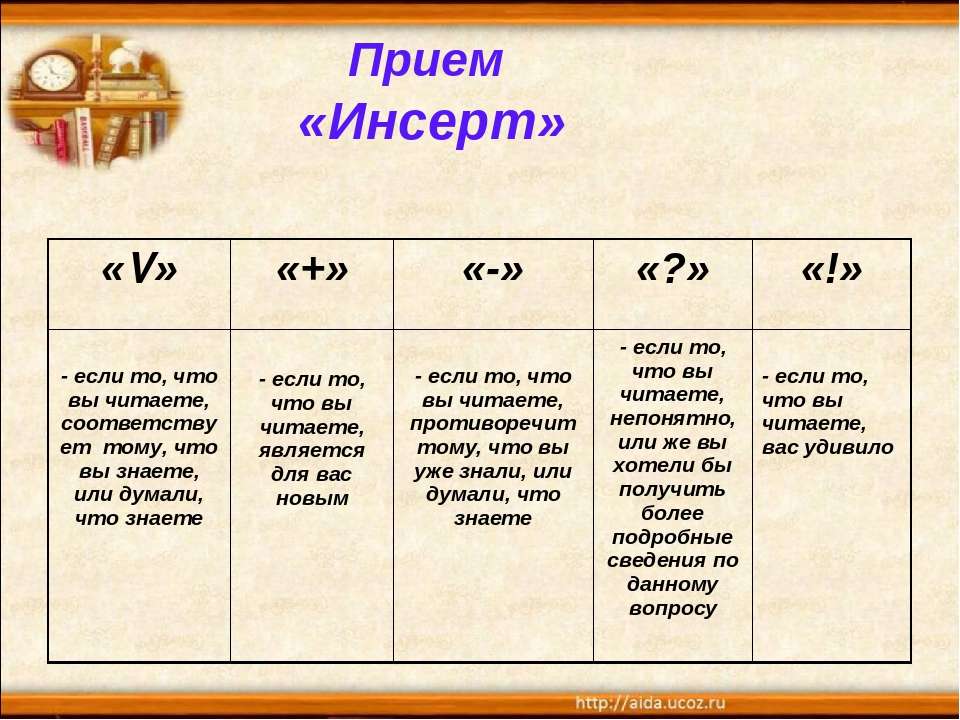 Прием «Инсерт»

| «V» | «+» | «-» | «?» | «!» |
|---|---|---|---|---|
| - если то, что вы читаете, соответствует тому, что вы знаете, или думали, что знаете | - если то, что вы читаете, является для вас новым | - если то, что вы читаете, противоречит тому, что вы уже знали, или думали, что знаете | - если то, что вы читаете, непонятно, или же вы хотели бы получить более подробные сведения по данному вопросу | - если то, что вы читаете, вас удивило |

http://aida.ucoz.ru